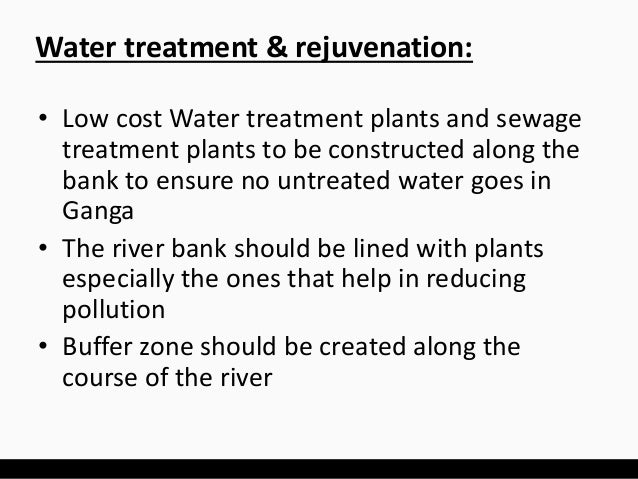 Water treatment & rejuvenation:

• Low cost Water treatment plants and sewage treatment plants to be constructed along the bank to ensure no untreated water goes in Ganga

• The river bank should be lined with plants especially the ones that help in reducing pollution

• Buffer zone should be created along the course of the river